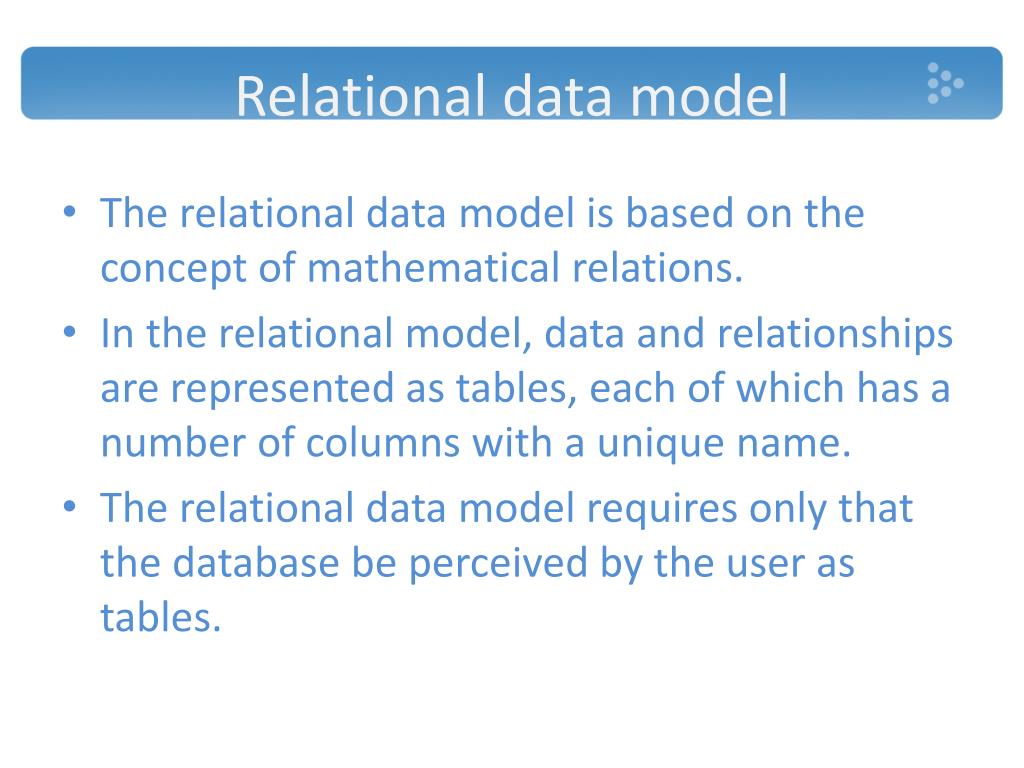 Relational data model

• The relational data model is based on the concept of mathematical relations.
• In the relational model, data and relationships are represented as tables, each of which has a number of columns with a unique name.
• The relational data model requires only that the database be perceived by the user as tables.